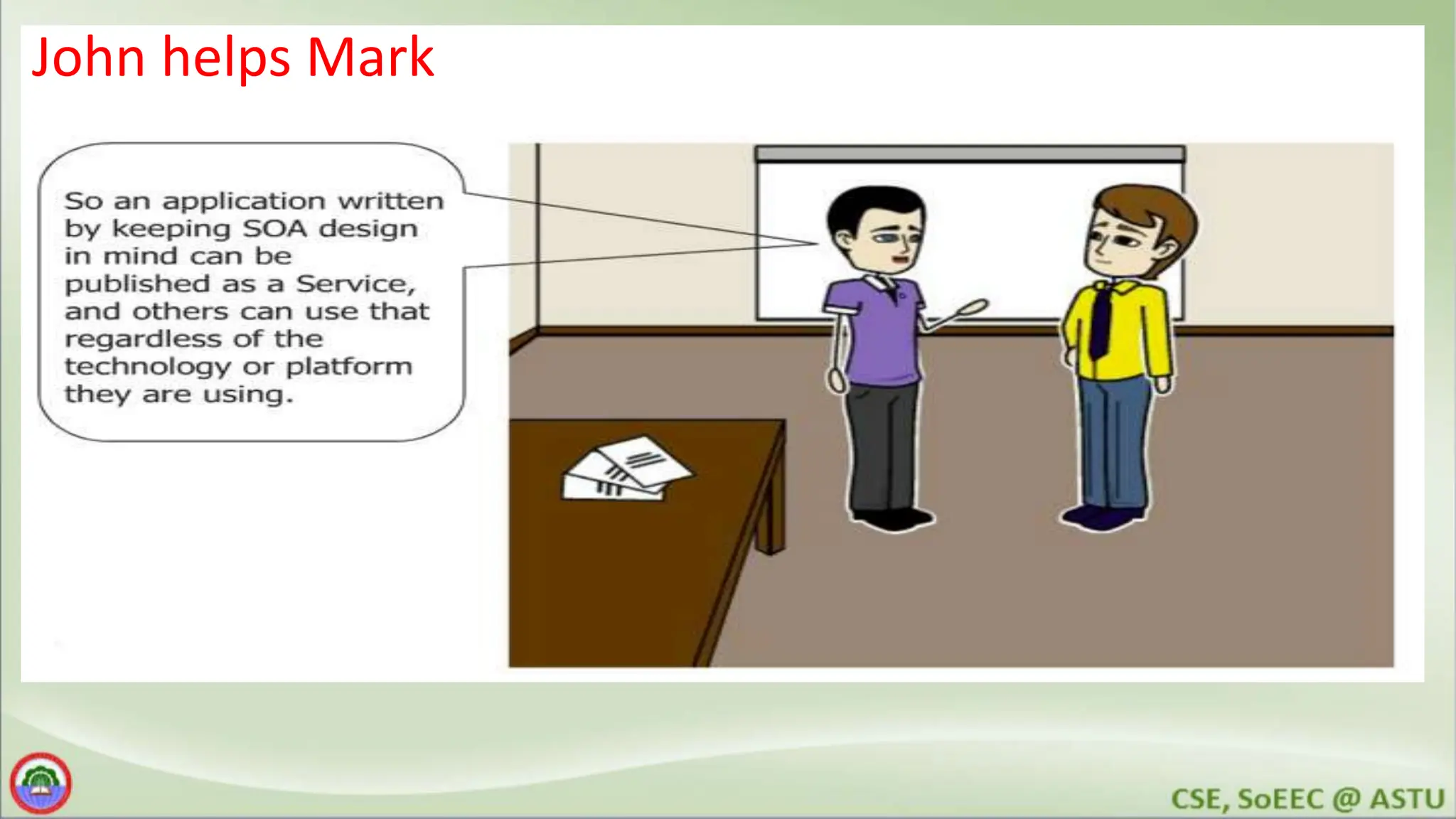 John helps Mark

So an application written by keeping SOA design in mind can be published as a Service, and others can use that regardless of the technology or platform they are using.

CSE, SoEEC @ ASTU